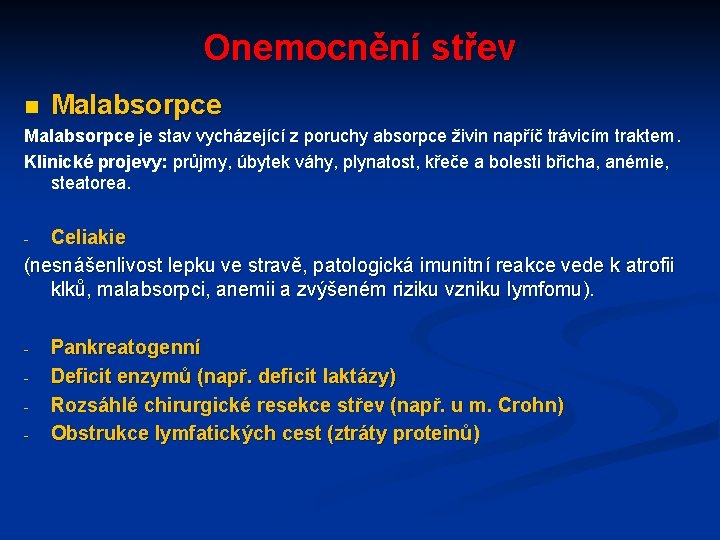 Onemocnění střev

■ Malabsorpce

Malabsorpce je stav vycházející z poruchy absorpce živin napříč trávicím traktem.

Klinické projevy: průjmy, úbytek váhy, plynatost, křeče a bolesti břicha, anémie, steatorea.

- Celiakie

(nesnášenlivost lepku ve stravě, patologická imunitní reakce vede k atrofii klků, malabsorpci, anemii a zvýšeném riziku vzniku lymfomu).

- Pankreatogenní
- Deficit enzymů (např. deficit laktázy)
- Rozsáhlé chirurgické resekce střev (např. u m. Crohn)
- Obstrukce lymfatických cest (ztráty proteinů)